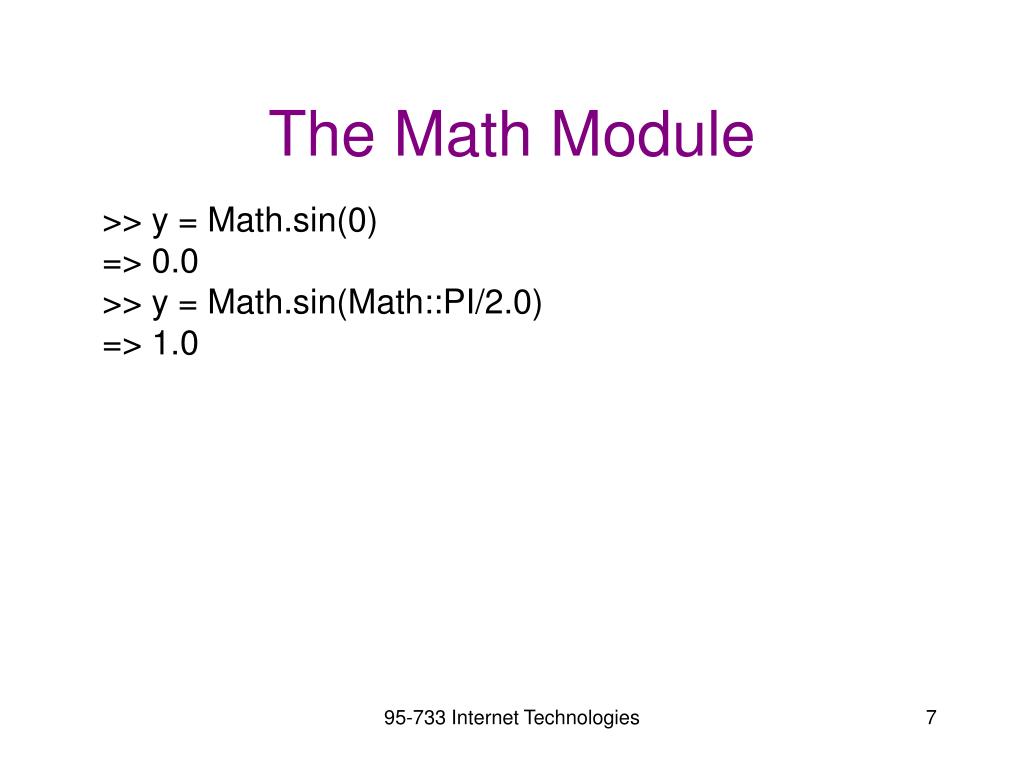 The Math Module

>> y = Math.sin(0)
=> 0.0
>> y = Math.sin(Math::PI/2.0)
=> 1.0

95-733 Internet Technologies

7